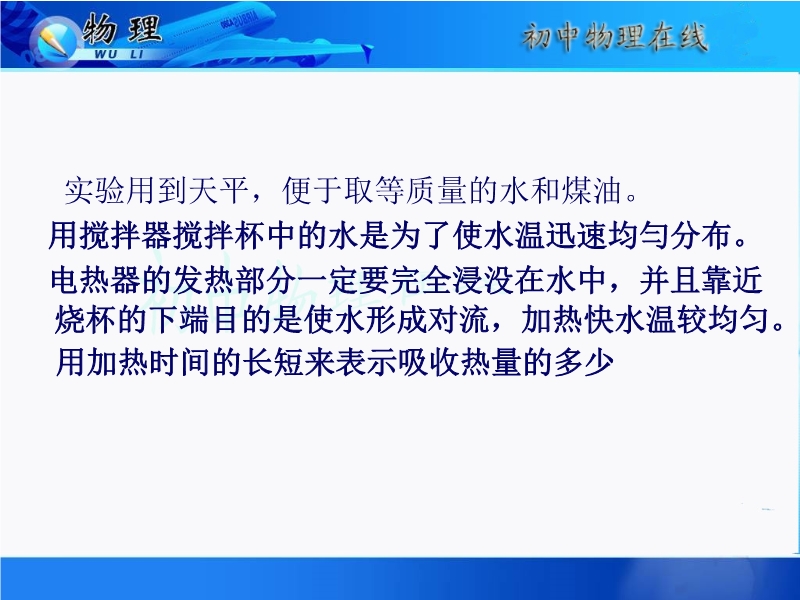 物理
WU LI
初中物理在线

实验用到天平，便于取等质量的水和煤油。

用搅拌器搅拌杯中的水是为了使水温迅速均匀分布。

电热器的发热部分一定要完全浸没在水中，并且靠近烧杯的下端目的是使水形成对流，加热快水温较均匀。

用加热时间的长短来表示吸收热量的多少